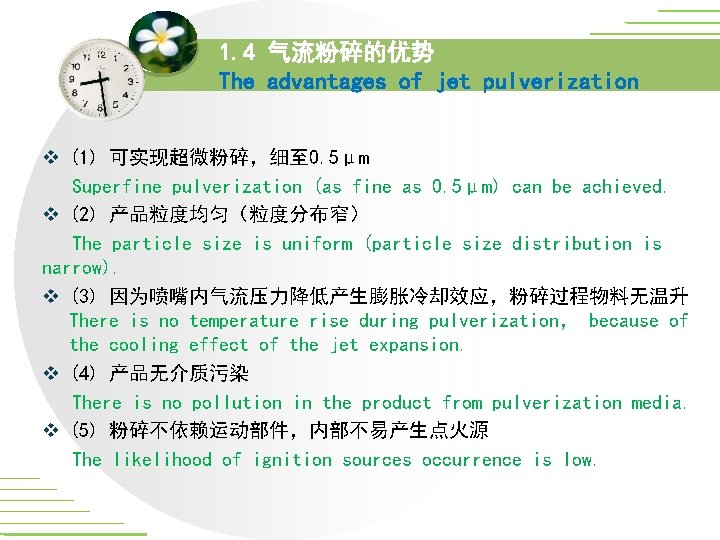 1.4 气流粉碎的优势
The advantages of jet pulverization

❖ (1) 可实现超微粉碎，细至0.5μm
Superfine pulverization (as fine as 0.5μm) can be achieved.

❖ (2) 产品粒度均匀（粒度分布窄）
The particle size is uniform (particle size distribution is narrow).

❖ (3) 因为喷嘴内气流压力降低产生膨胀冷却效应，粉碎过程物料无温升
There is no temperature rise during pulverization, because of the cooling effect of the jet expansion.

❖ (4) 产品无介质污染
There is no pollution in the product from pulverization media.

❖ (5) 粉碎不依赖运动部件，内部不易产生点火源
The likelihood of ignition sources occurrence is low.